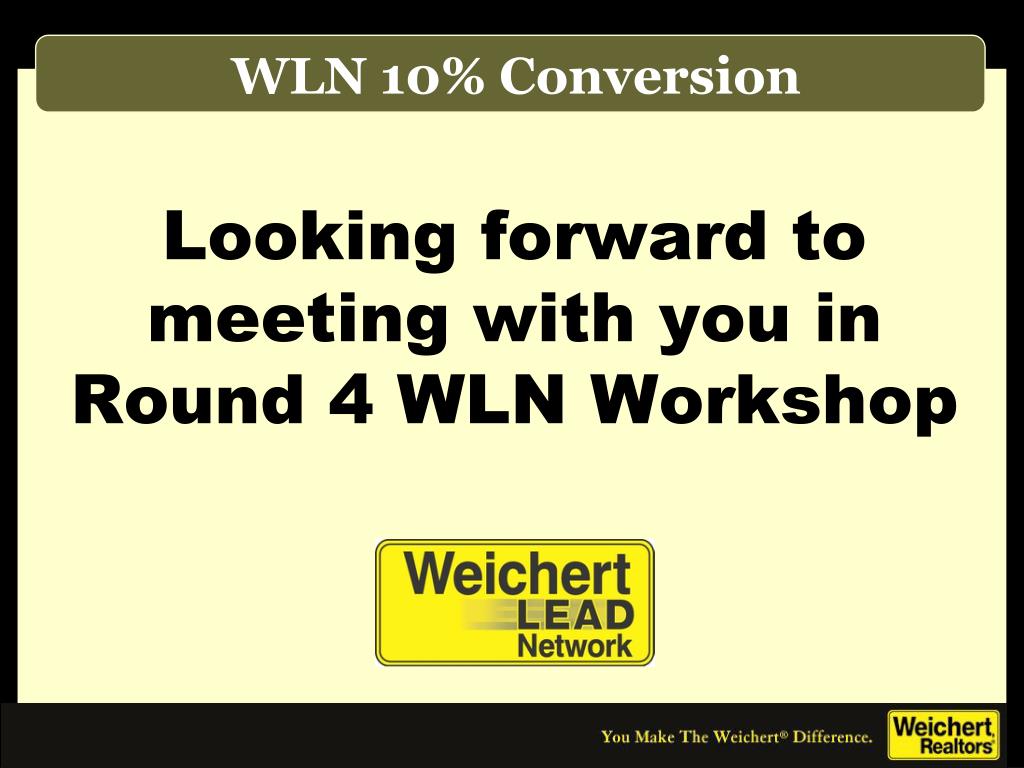 WLN 10% Conversion

Looking forward to meeting with you in Round 4 WLN Workshop

Weichert LEAD Network

You Make The Weichert® Difference.

Weichert Realtors